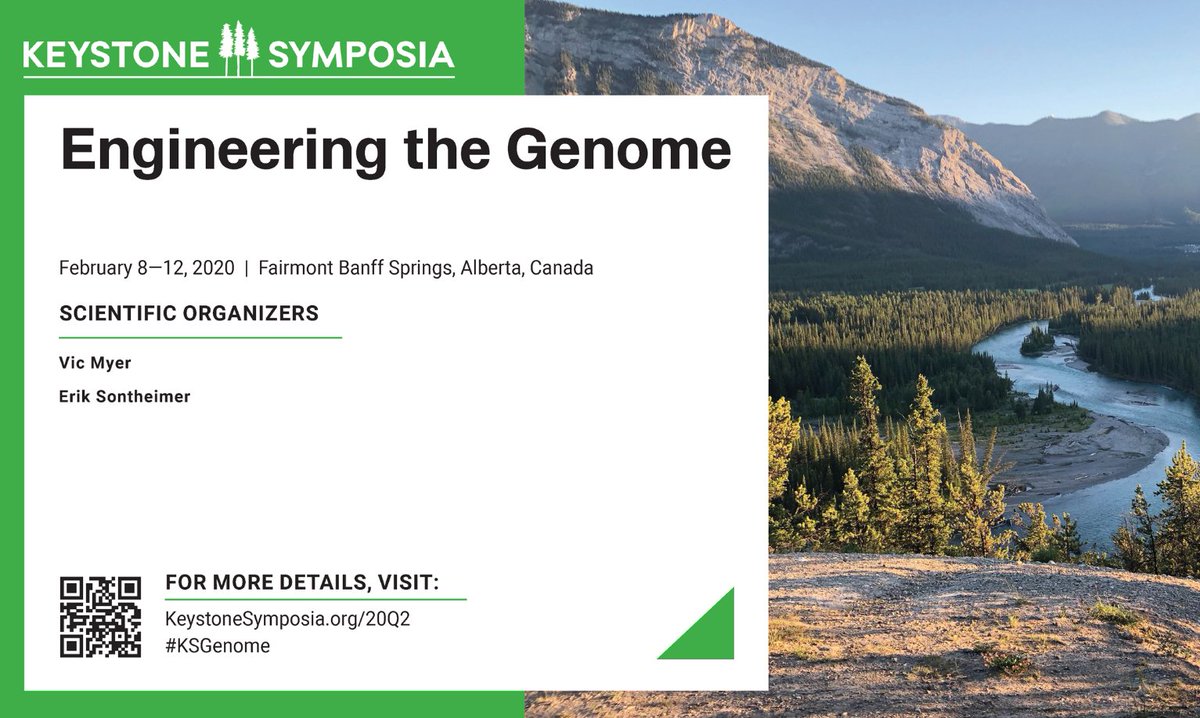 KEYSTONE SYMPOSIA

Engineering the Genome

February 8—12, 2020 | Fairmont Banff Springs, Alberta, Canada

SCIENTIFIC ORGANIZERS

Vic Myer

Erik Sontheimer

FOR MORE DETAILS, VISIT:

KeystoneSymposia.org/20Q2
#KSGenome